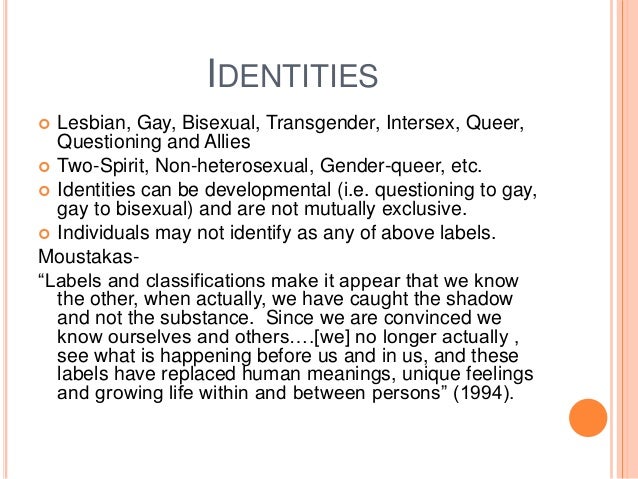 IDENTITIES

Lesbian, Gay, Bisexual, Transgender, Intersex, Queer, Questioning and Allies

Two-Spirit, Non-heterosexual, Gender-queer, etc.

Identities can be developmental (i.e. questioning to gay, gay to bisexual) and are not mutually exclusive.

Individuals may not identify as any of above labels.

Moustakas-

“Labels and classifications make it appear that we know the other, when actually, we have caught the shadow and not the substance. Since we are convinced we know ourselves and others….[we] no longer actually , see what is happening before us and in us, and these labels have replaced human meanings, unique feelings and growing life within and between persons” (1994).